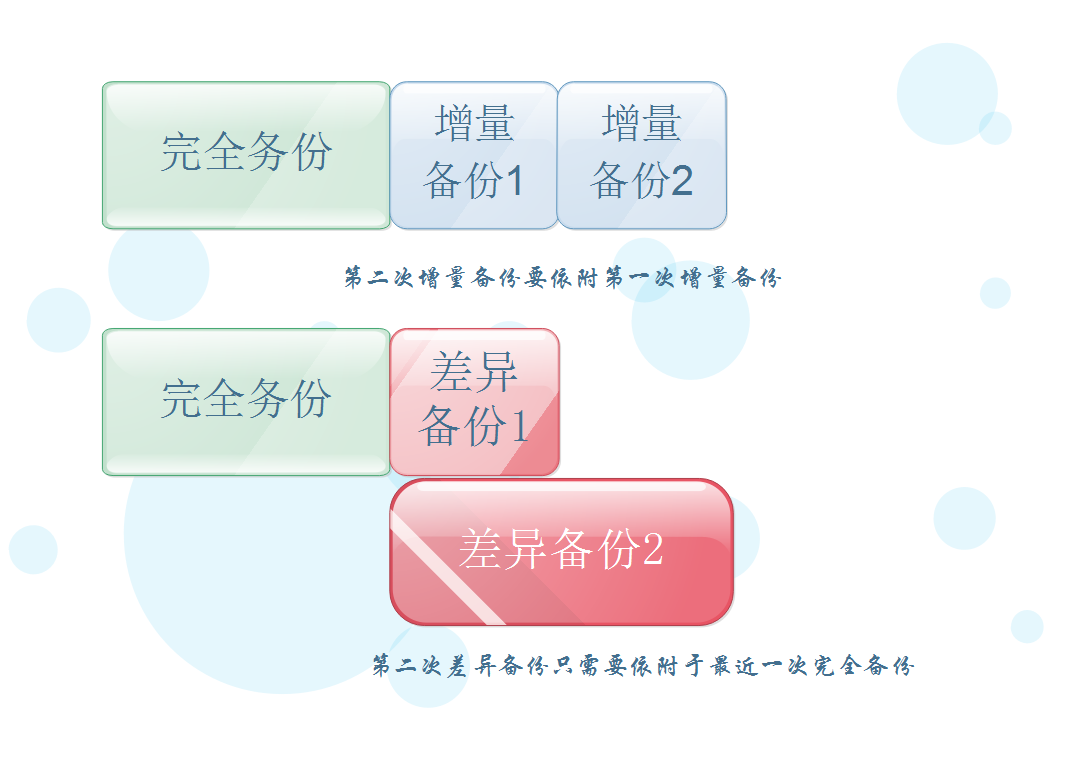 完全务份

增量备份1

增量备份2

第二次增量备份要依附第一次增量备份

完全务份

差异备份1

差异备份2

第二次差异备份只需要依附于最近一次完全备份